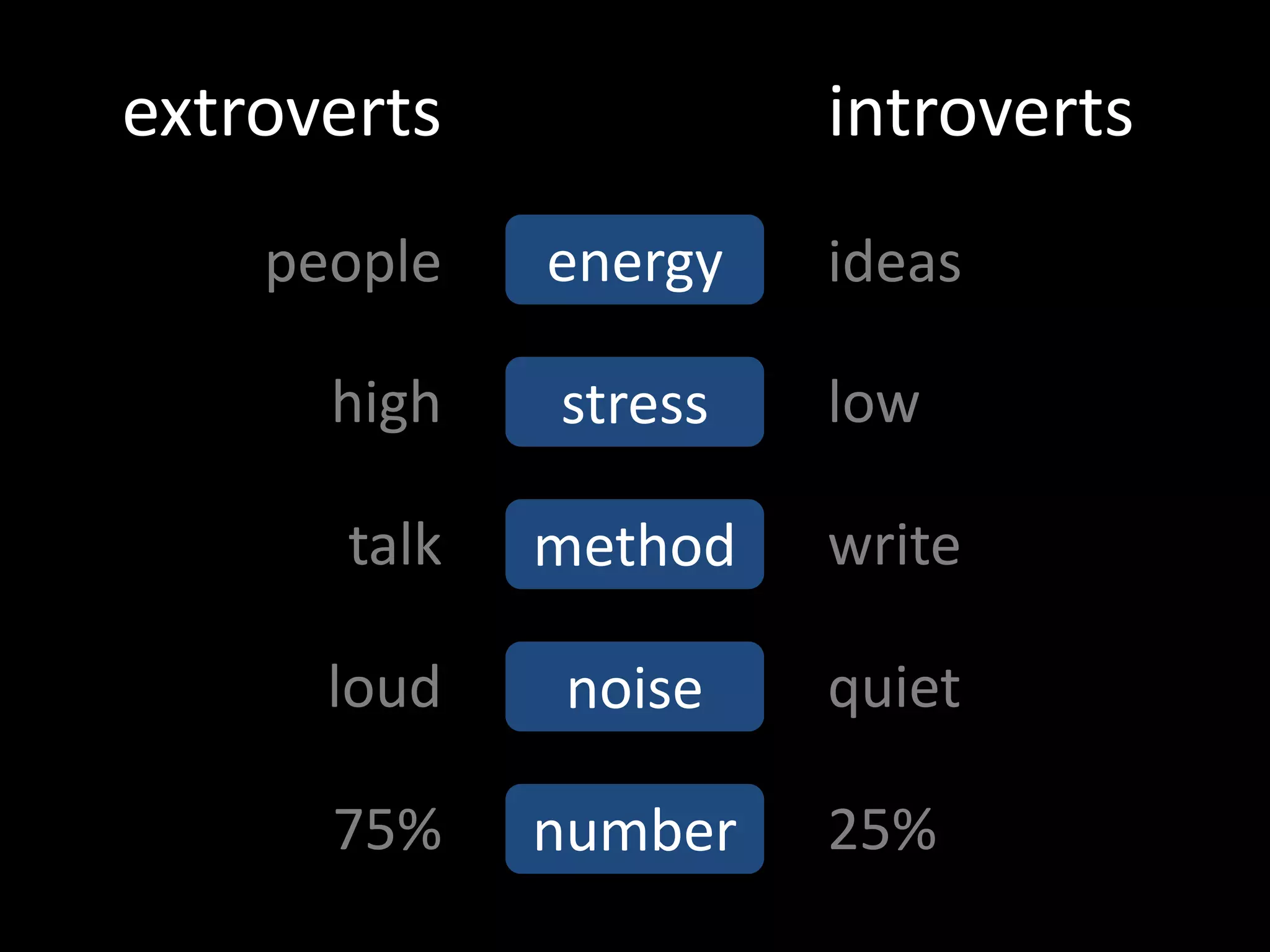 | extroverts | | introverts |
|---|---|---|
| people | energy | ideas |
| high | stress | low |
| talk | method | write |
| loud | noise | quiet |
| 75% | number | 25% |